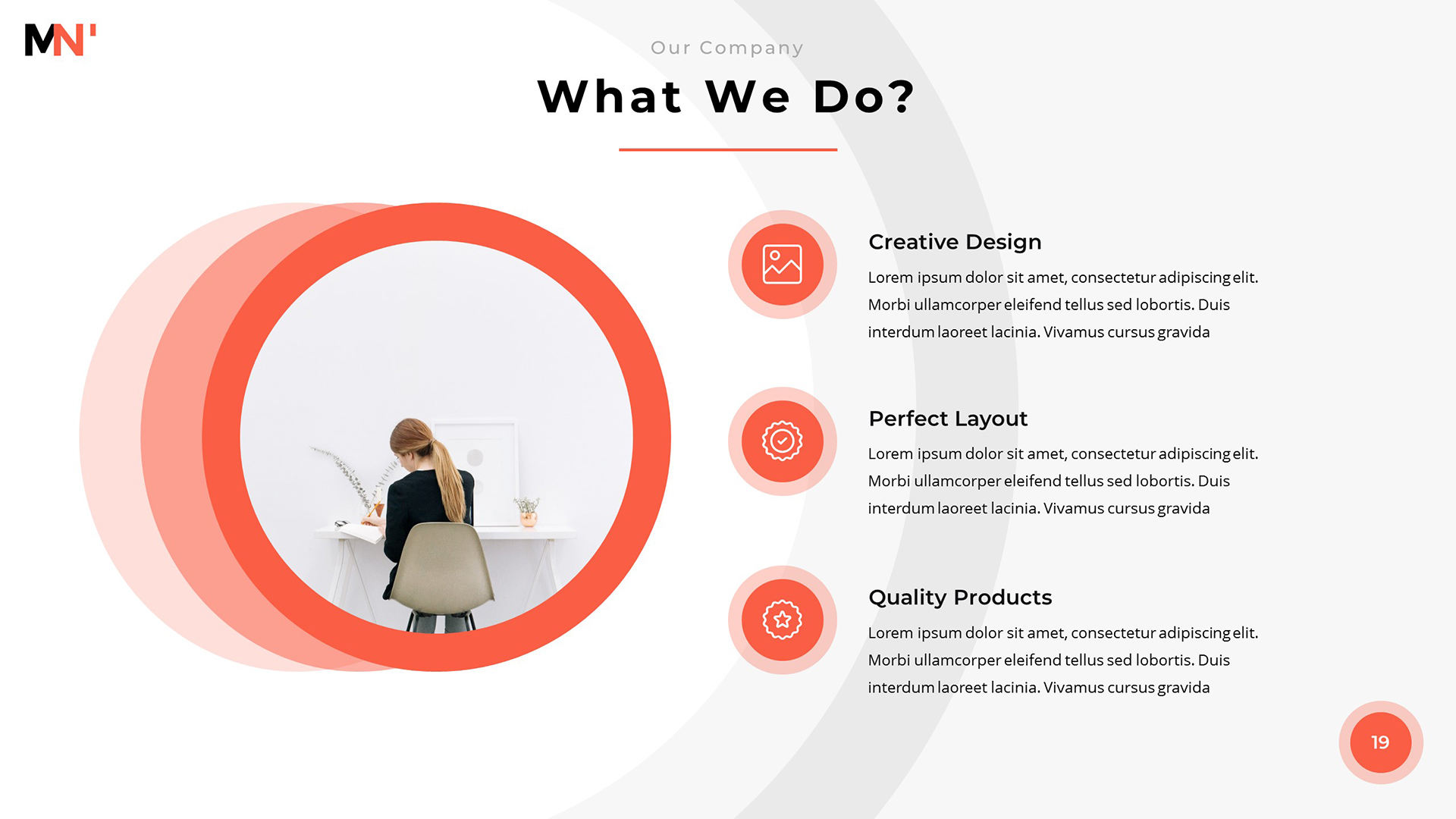 MN'

Our Company

What We Do?

Creative Design

Lorem ipsum dolor sit amet, consectetur adipiscing elit. Morbi ullamcorper eleifend tellus sed lobortis. Duis interdum laoreet lacinia. Vivamus cursus gravida

Perfect Layout

Lorem ipsum dolor sit amet, consectetur adipiscing elit. Morbi ullamcorper eleifend tellus sed lobortis. Duis interdum laoreet lacinia. Vivamus cursus gravida

Quality Products

Lorem ipsum dolor sit amet, consectetur adipiscing elit. Morbi ullamcorper eleifend tellus sed lobortis. Duis interdum laoreet lacinia. Vivamus cursus gravida

19